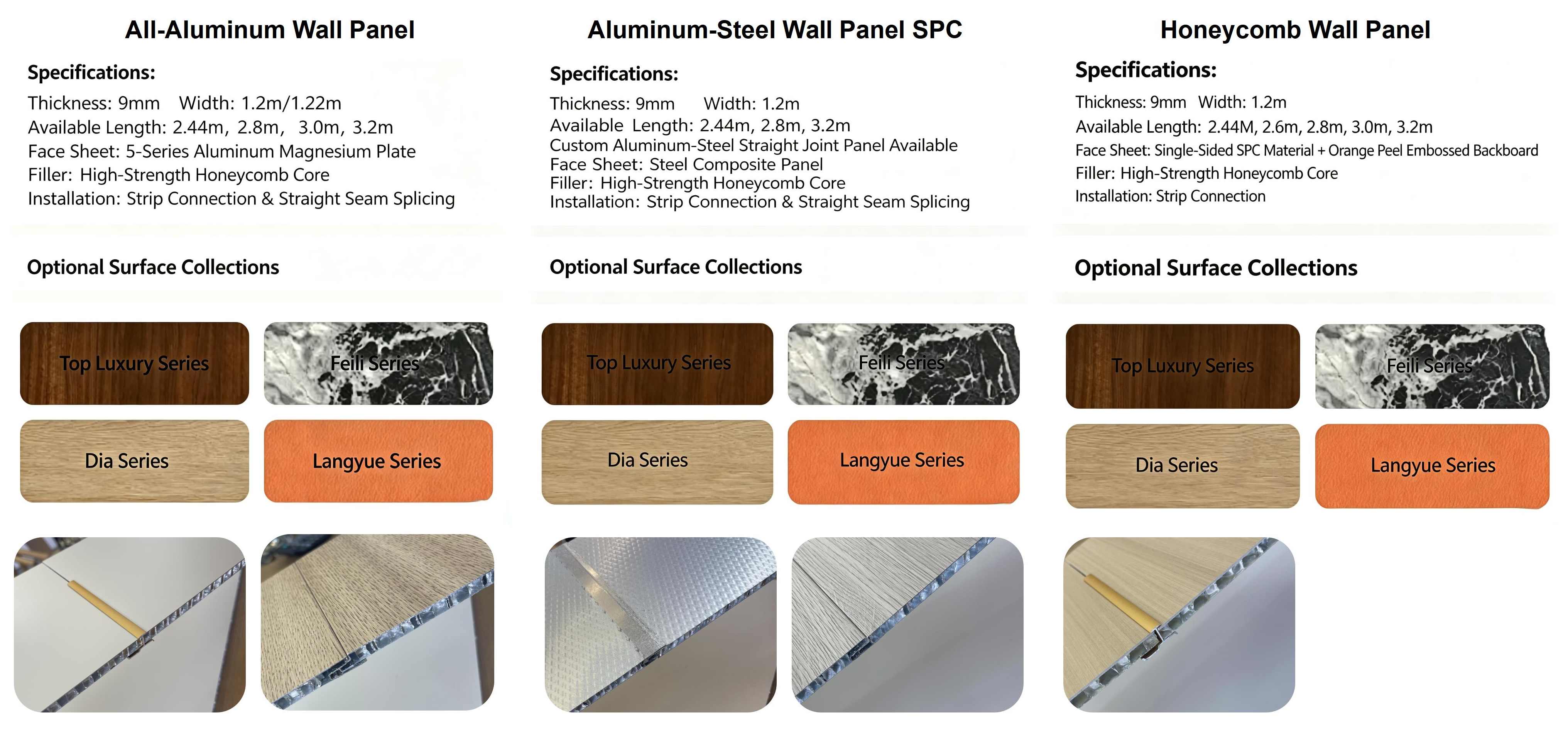 All-Aluminum Wall Panel

Specifications:
Thickness: 9mm Width: 1.2m/1.22m
Available Length: 2.44m, 2.8m, 3.0m, 3.2m
Face Sheet: 5-Series Aluminum Magnesium Plate
Filler: High-Strength Honeycomb Core
Installation: Strip Connection & Straight Seam Splicing

Optional Surface Collections

Top Luxury Series
Feili Series
Dia Series
Langyue Series

Aluminum-Steel Wall Panel SPC

Specifications:
Thickness: 9mm Width: 1.2m
Available Length: 2.44m, 2.8m, 3.2m
Custom Aluminum-Steel Straight Joint Panel Available
Face Sheet: Steel Composite Panel
Filler: High-Strength Honeycomb Core
Installation: Strip Connection & Straight Seam Splicing

Optional Surface Collections

Top Luxury Series
Feili Series
Dia Series
Langyue Series

Honeycomb Wall Panel

Specifications:
Thickness: 9mm Width: 1.2m
Available Length: 2.44M, 2.6m, 2.8m, 3.0m, 3.2m
Face Sheet: Single-Sided SPC Material + Orange Peel Embossed Backboard
Filler: High-Strength Honeycomb Core
Installation: Strip Connection

Optional Surface Collections

Top Luxury Series
Feili Series
Dia Series
Langyue Series